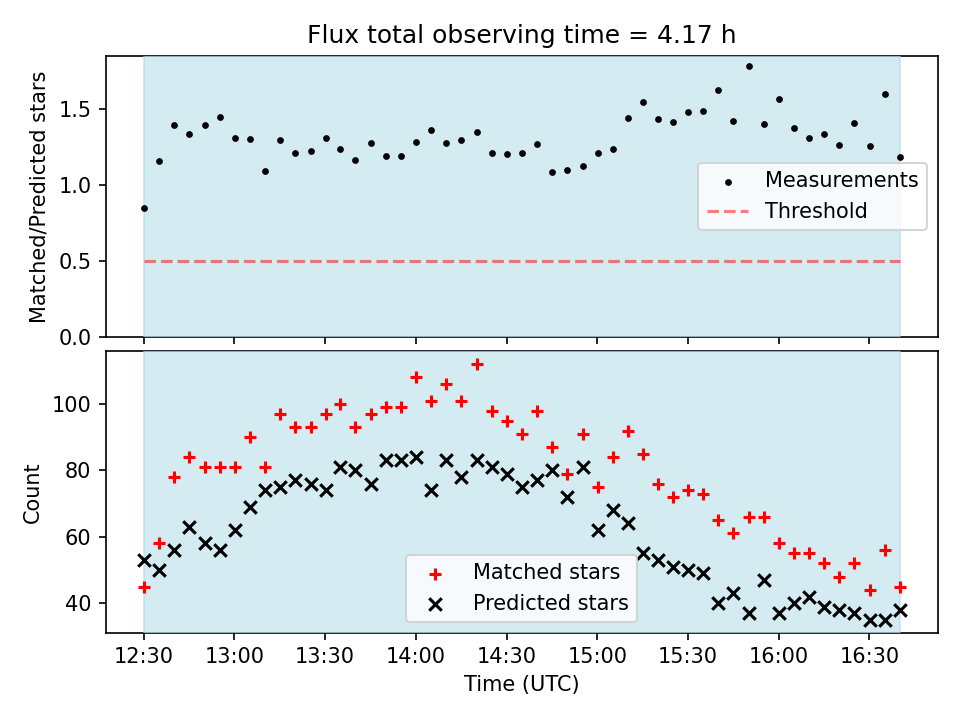 Flux total observing time = 4.17 h

Matched/Predicted stars

1.5
1.0
0.5
0.0

Measurements
Threshold

Count

100
80
60
40

Matched stars
Predicted stars

12:30
13:00
13:30
14:00
14:30
15:00
15:30
16:00
16:30

Time (UTC)